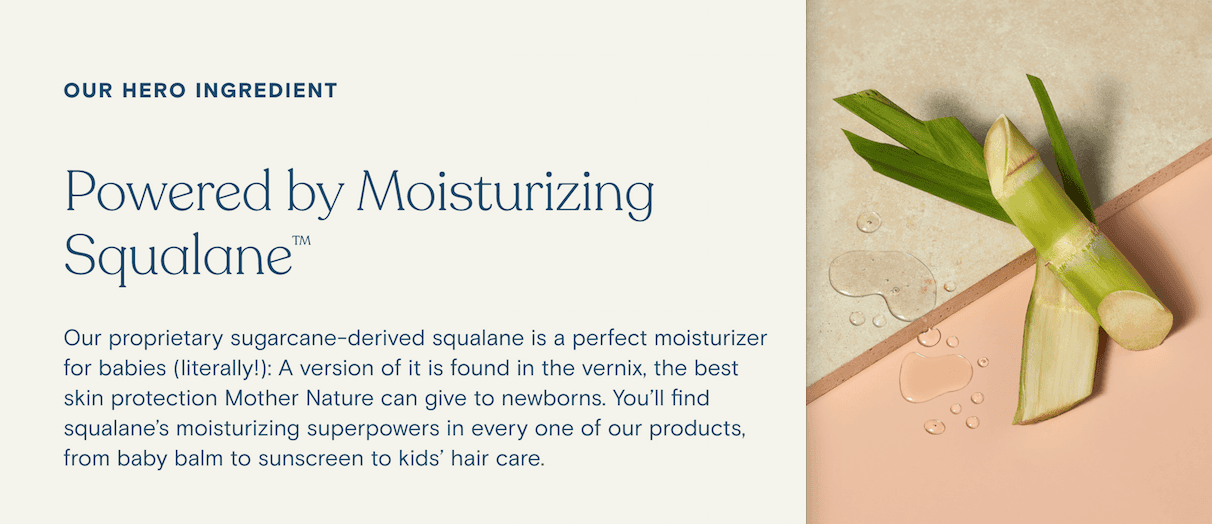 OUR HERO INGREDIENT

Powered by Moisturizing Squalane™

Our proprietary sugarcane-derived squalane is a perfect moisturizer for babies (literally!): A version of it is found in the vernix, the best skin protection Mother Nature can give to newborns. You'll find squalane's moisturizing superpowers in every one of our products, from baby balm to sunscreen to kids' hair care.